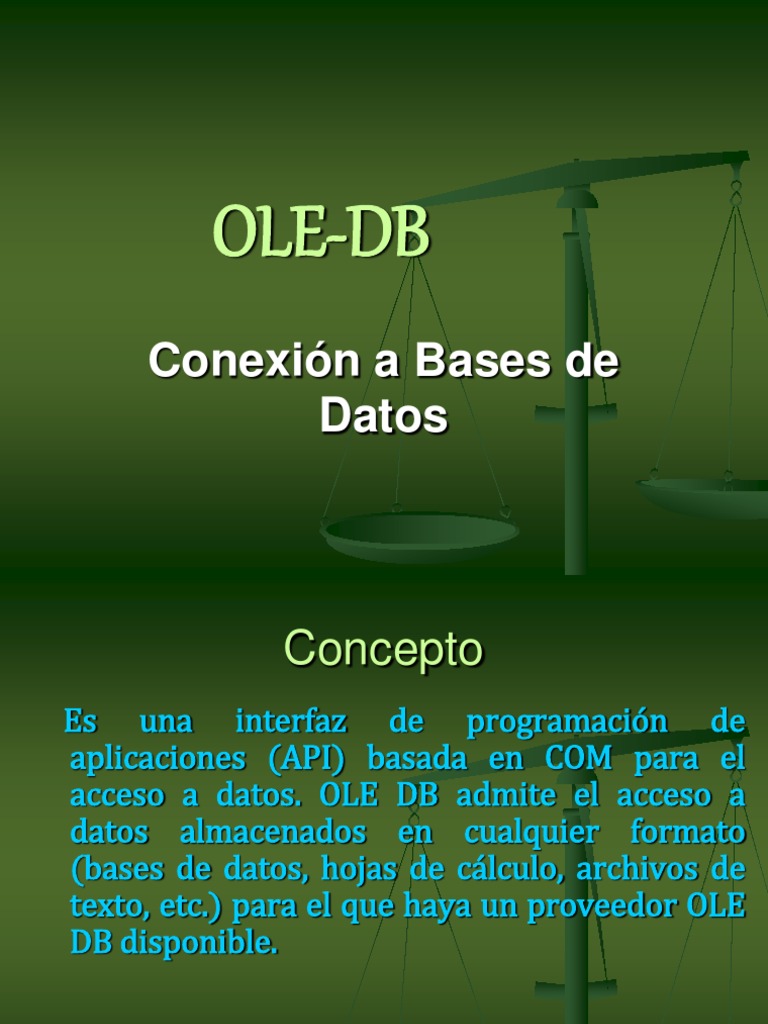 OLE-DB

Conexión a Bases de Datos

Concepto

Es una interfaz de programación de aplicaciones (API) basada en COM para el acceso a datos. OLE DB admite el acceso a datos almacenados en cualquier formato (bases de datos, hojas de cálculo, archivos de texto, etc.) para el que haya un proveedor OLE DB disponible.